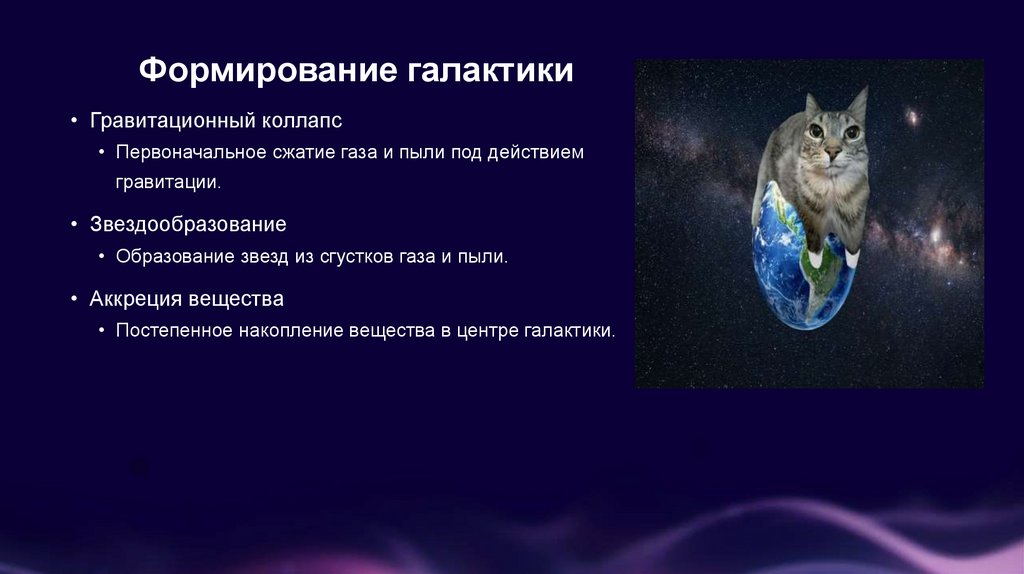 Формирование галактики

• Гравитационный коллапс
  • Первоначальное сжатие газа и пыли под действием гравитации.

• Звездообразование
  • Образование звезд из сгустков газа и пыли.

• Аккреция вещества
  • Постепенное накопление вещества в центре галактики.